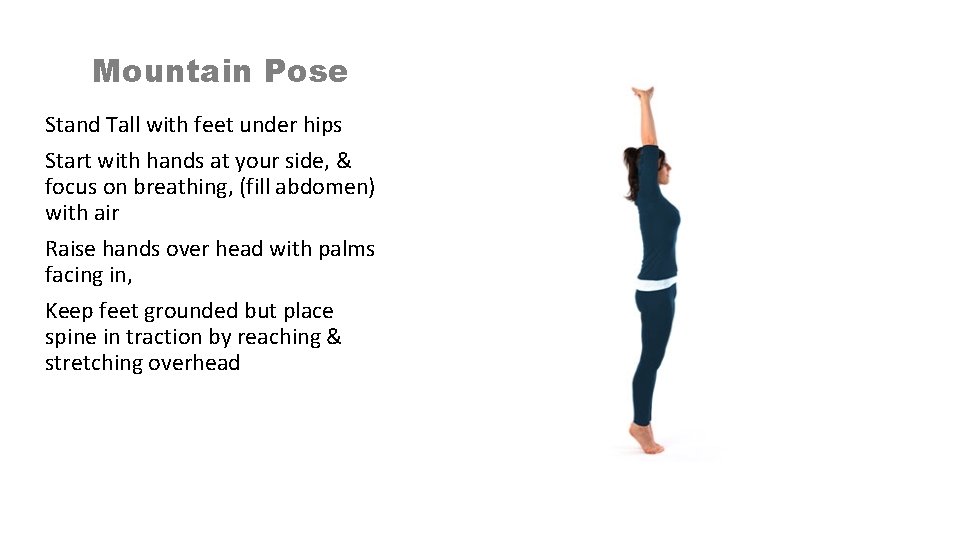 Mountain Pose

Stand Tall with feet under hips

Start with hands at your side, & focus on breathing, (fill abdomen) with air

Raise hands over head with palms facing in,

Keep feet grounded but place spine in traction by reaching & stretching overhead